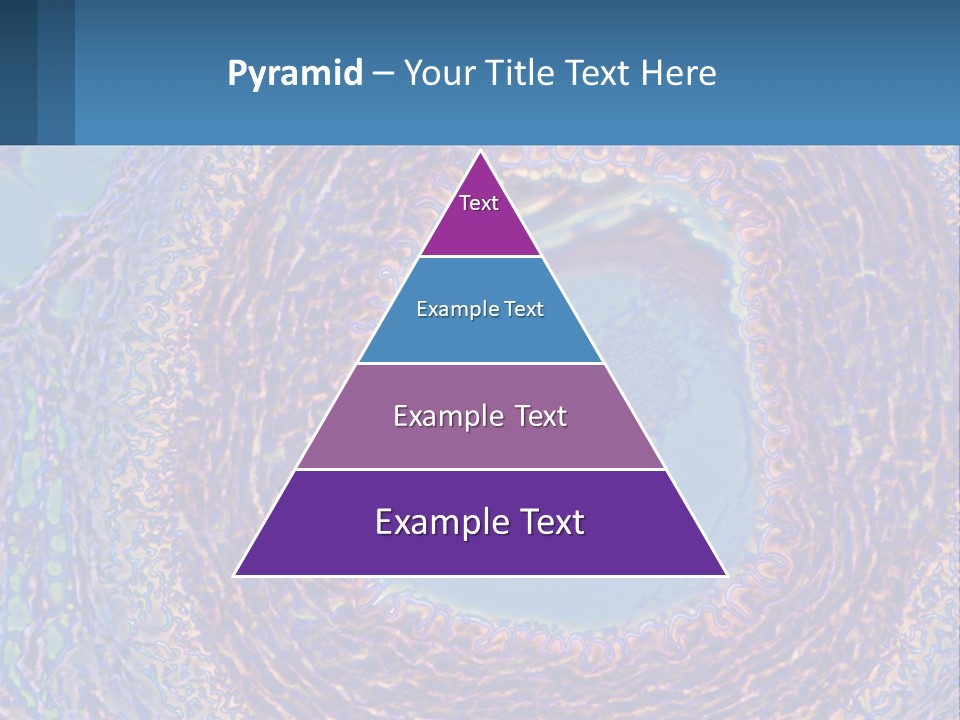 Pyramid – Your Title Text Here

Text

Example Text

Example Text

Example Text